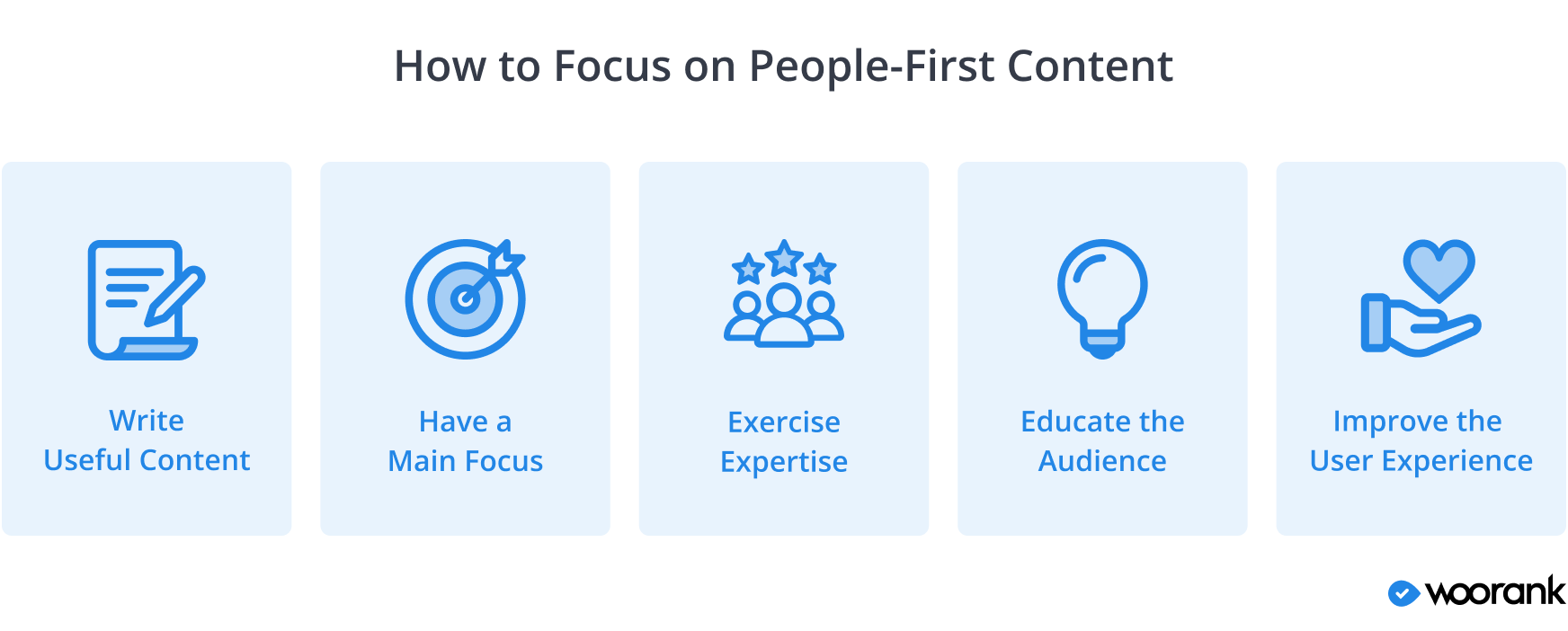 How to Focus on People-First Content

Write
Useful Content

Have a
Main Focus

Exercise
Expertise

Educate the
Audience

Improve the
User Experience

woorank